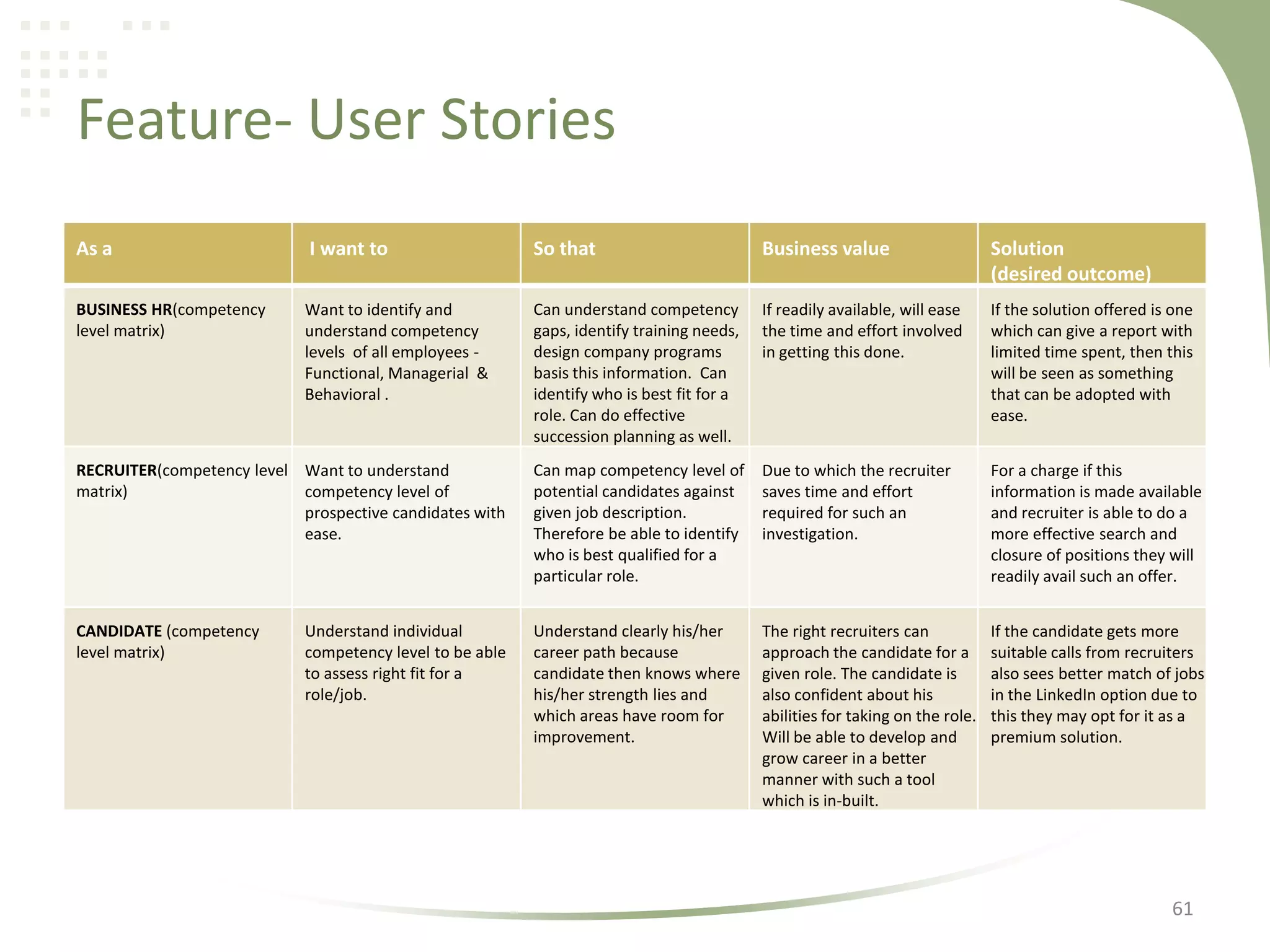 Feature- User Stories

| As a | I want to | So that | Business value | Solution (desired outcome) |
|---|---|---|---|---|
| BUSINESS HR(competency level matrix) | Want to identify and understand competency levels of all employees - Functional, Managerial & Behavioral . | Can understand competency gaps, identify training needs, design company programs basis this information. Can identify who is best fit for a role. Can do effective succession planning as well. | If readily available, will ease the time and effort involved in getting this done. | If the solution offered is one which can give a report with limited time spent, then this will be seen as something that can be adopted with ease. |
| RECRUITER(competency level matrix) | Want to understand competency level of prospective candidates with ease. | Can map competency level of potential candidates against given job description. Therefore be able to identify who is best qualified for a particular role. | Due to which the recruiter saves time and effort required for such an investigation. | For a charge if this information is made available and recruiter is able to do a more effective search and closure of positions they will readily avail such an offer. |
| CANDIDATE (competency level matrix) | Understand individual competency level to be able to assess right fit for a role/job. | Understand clearly his/her career path because candidate then knows where his/her strength lies and which areas have room for improvement. | The right recruiters can approach the candidate for a given role. The candidate is also confident about his abilities for taking on the role. Will be able to develop and grow career in a better manner with such a tool which is in-built. | If the candidate gets more suitable calls from recruiters also sees better match of jobs in the LinkedIn option due to this they may opt for it as a premium solution. |

61